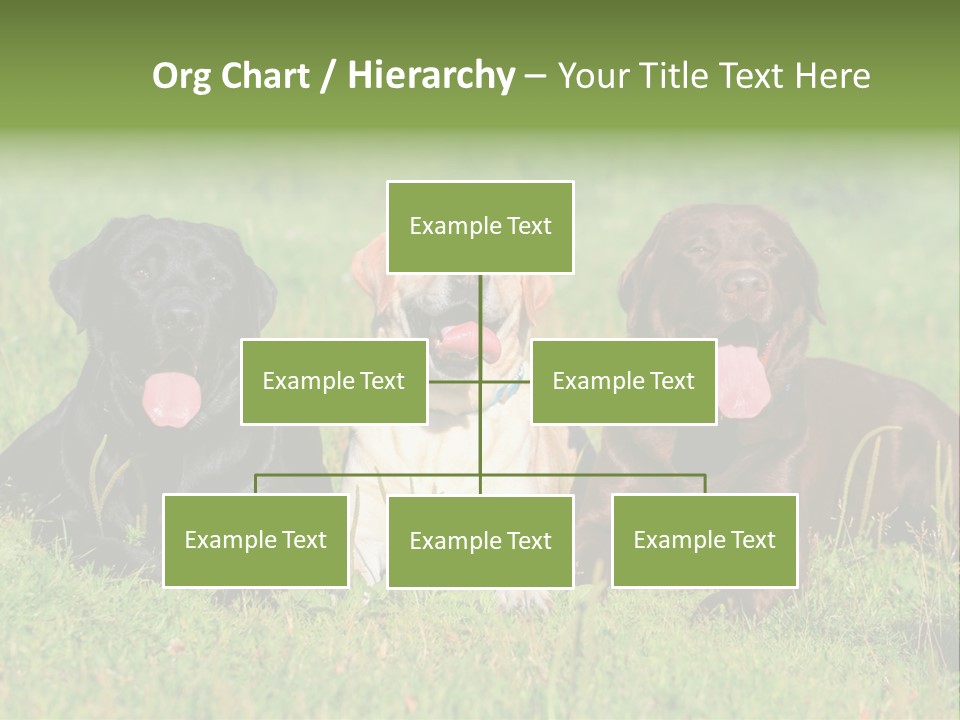 Org Chart / Hierarchy – Your Title Text Here

Example Text

Example Text

Example Text

Example Text

Example Text

Example Text